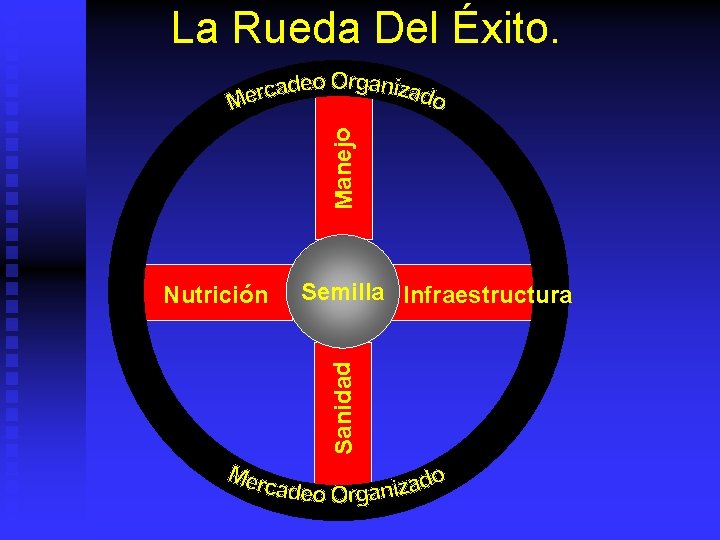 La Rueda Del Éxito.

Mercadeo Organizado

Manejo

Nutrición

Semilla

Infraestructura

Sanidad

Mercadeo Organizado